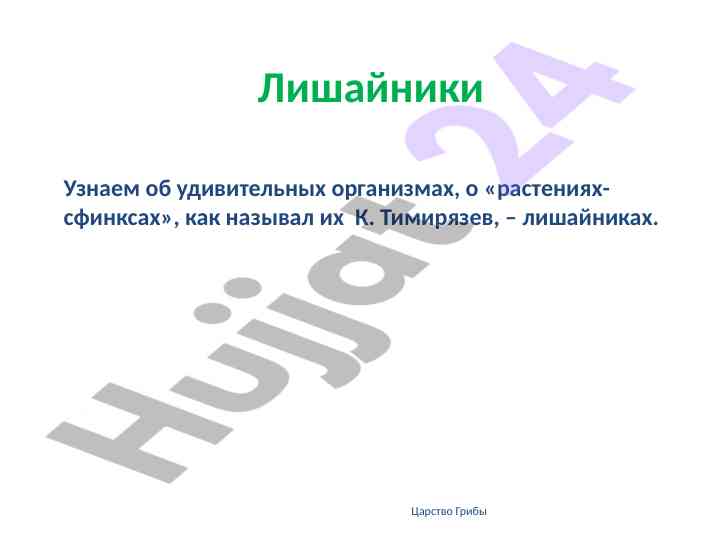 Лишайники

Узнаем об удивительных организмах, о «растениях-сфинксах», как называл их К. Тимирязев, – лишайниках.

Hujjat24

Царство Грибы